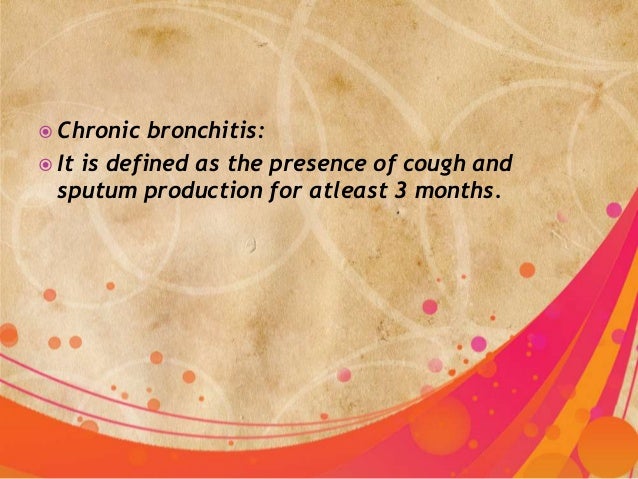 Chronic bronchitis:

It is defined as the presence of cough and sputum production for atleast 3 months.